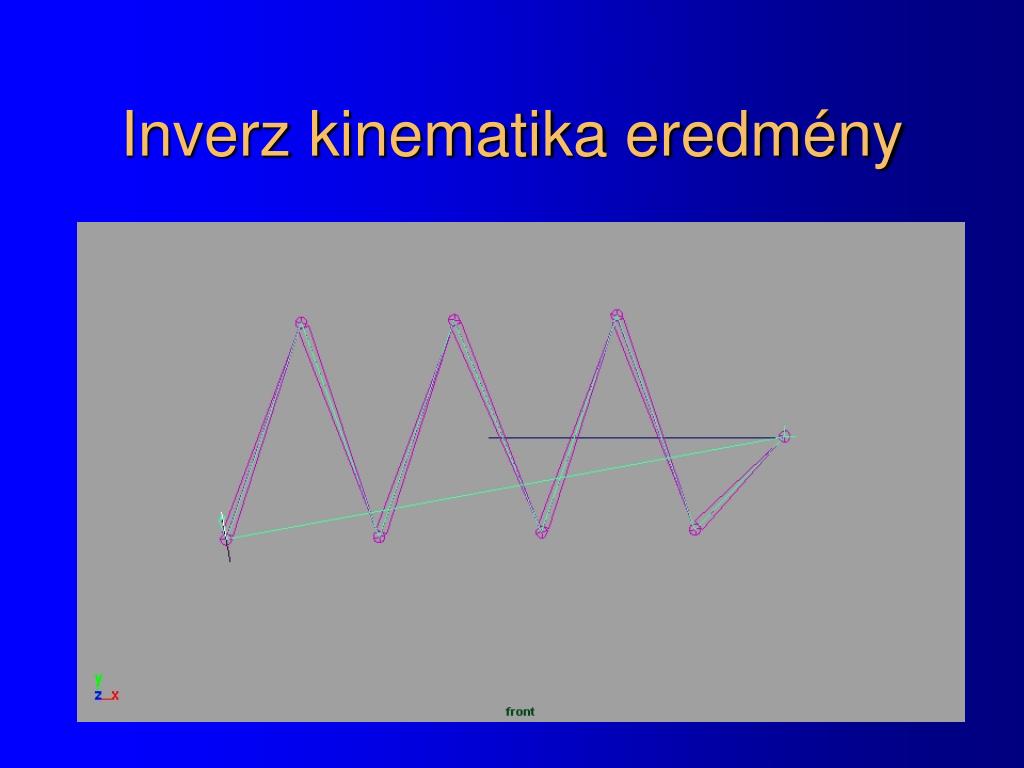 Inverz kinematika eredmény

y
z x

front